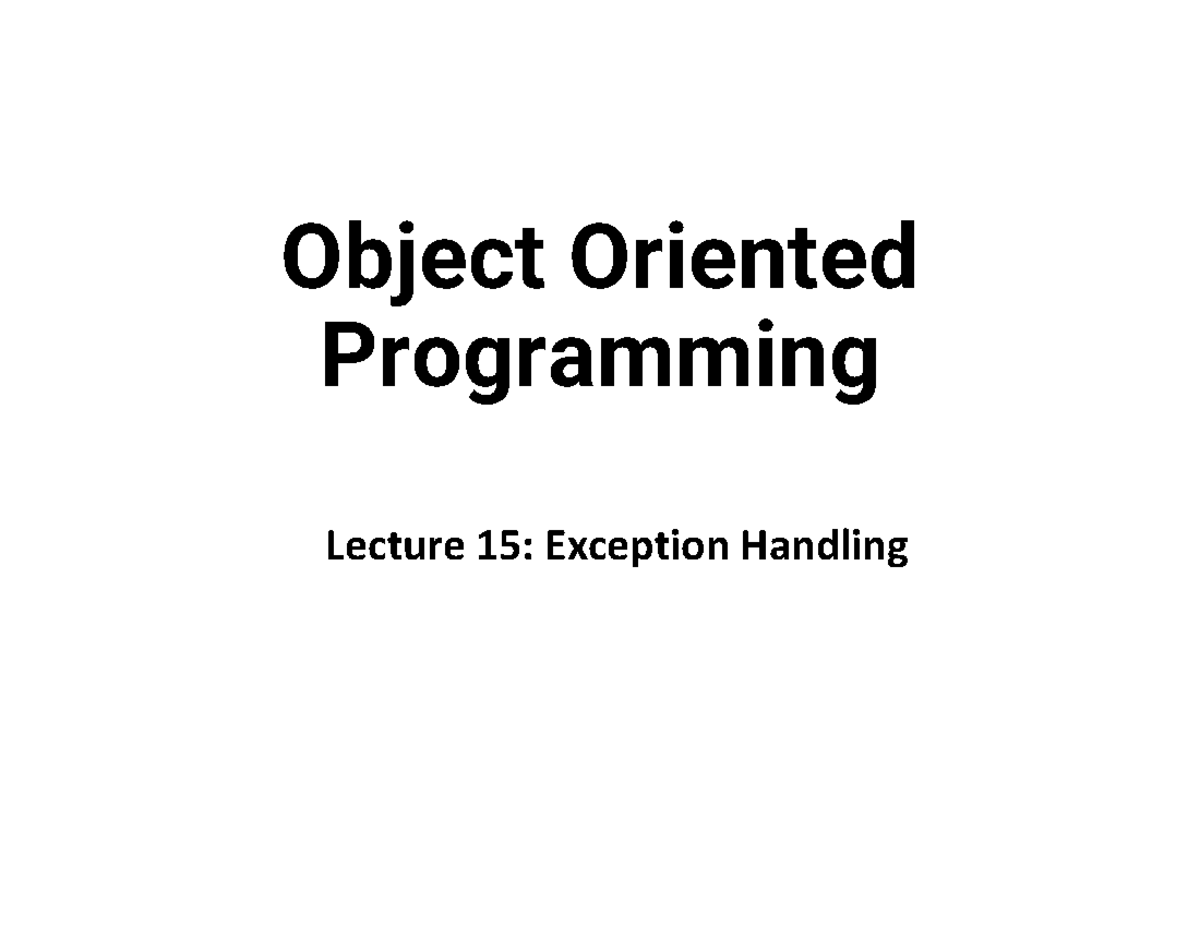 Object Oriented Programming

Lecture 15: Exception Handling